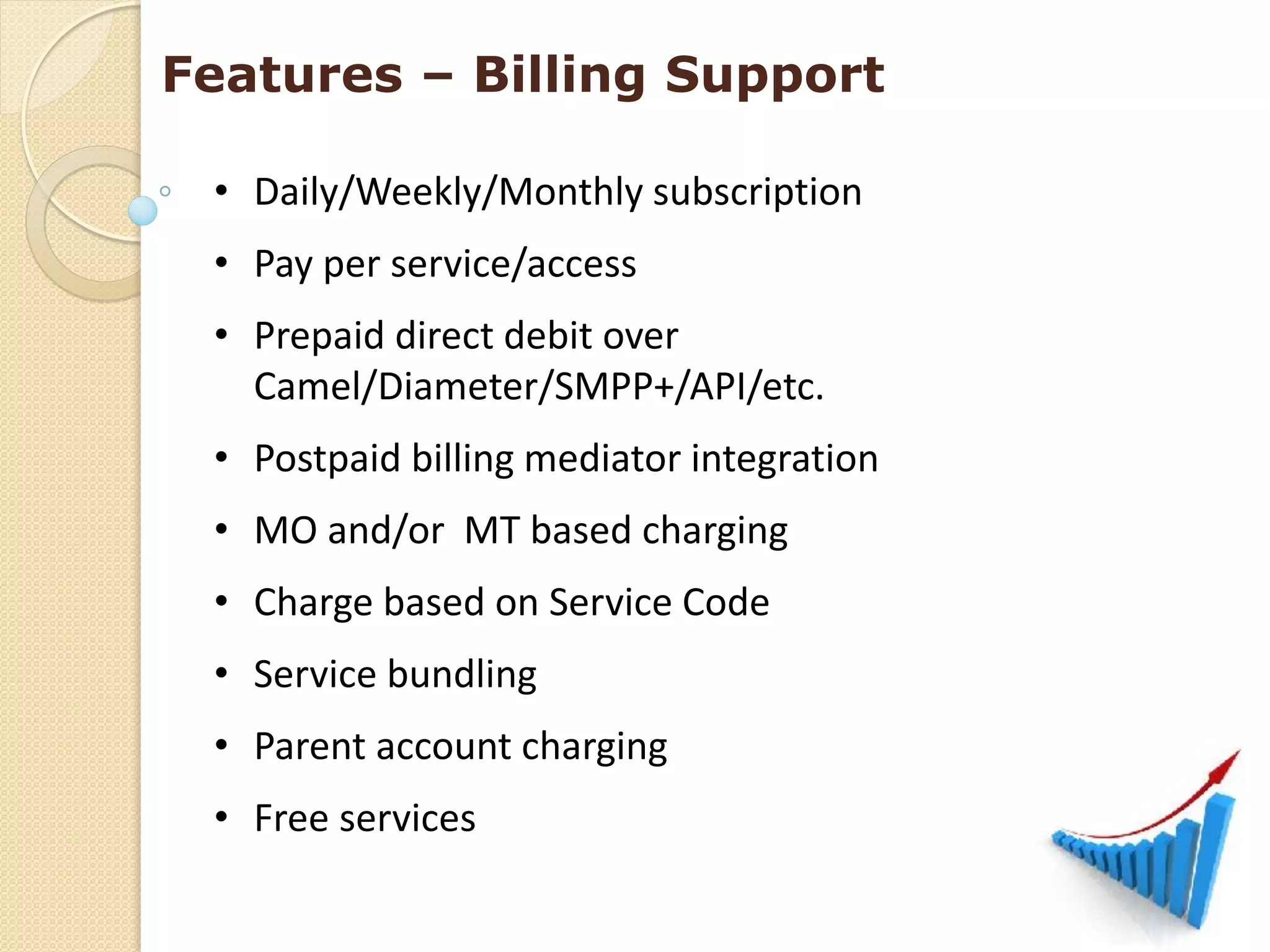 Features – Billing Support

• Daily/Weekly/Monthly subscription
• Pay per service/access
• Prepaid direct debit over Camel/Diameter/SMPP+/API/etc.
• Postpaid billing mediator integration
• MO and/or  MT based charging
• Charge based on Service Code
• Service bundling
• Parent account charging
• Free services